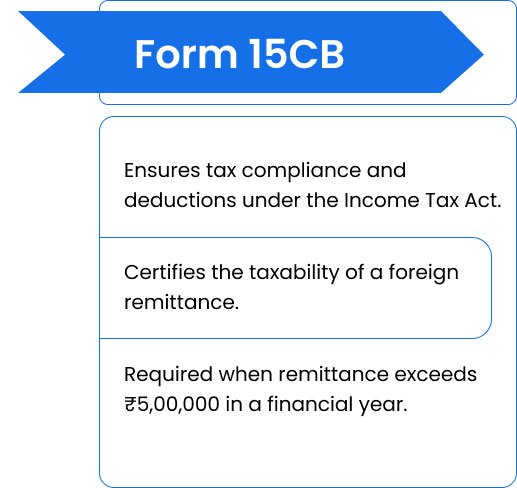 Form 15CB

Ensures tax compliance and deductions under the Income Tax Act.

Certifies the taxability of a foreign remittance.

Required when remittance exceeds ₹5,00,000 in a financial year.